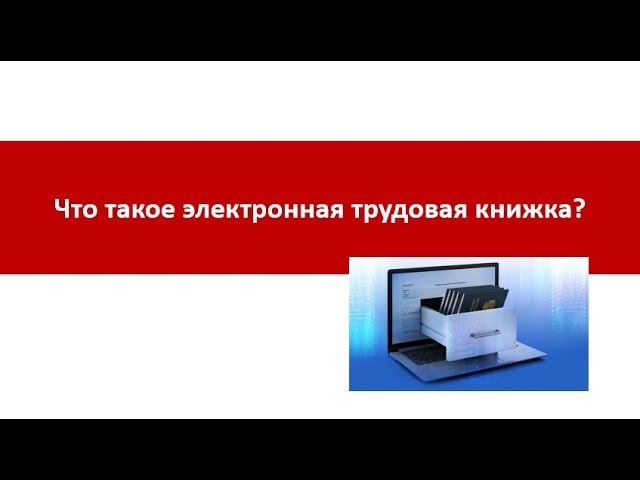 Что такое электронная трудовая книжка?